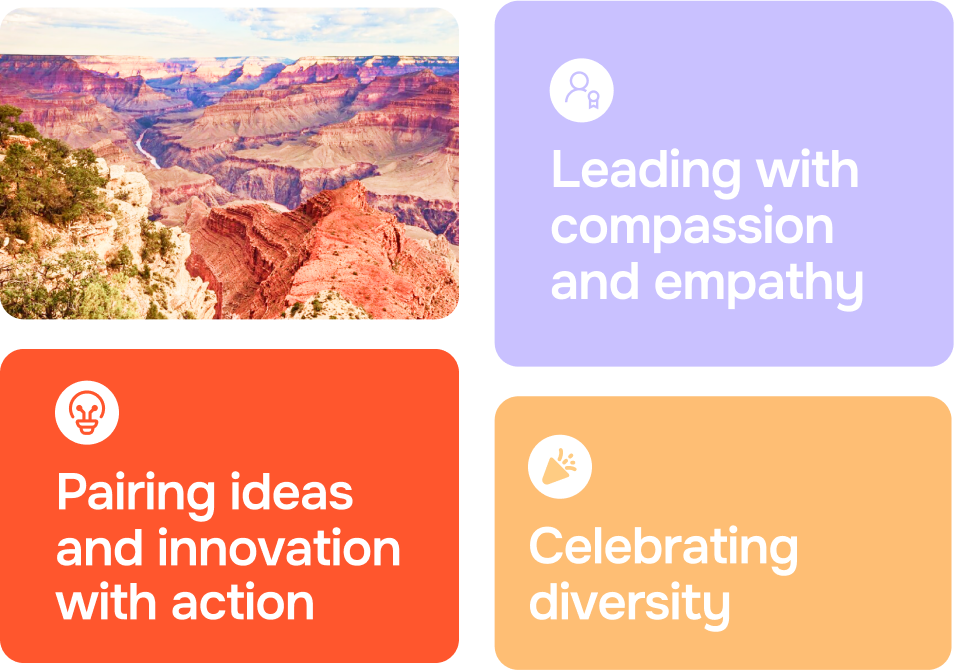 Leading with compassion and empathy

Pairing ideas and innovation with action

Celebrating diversity